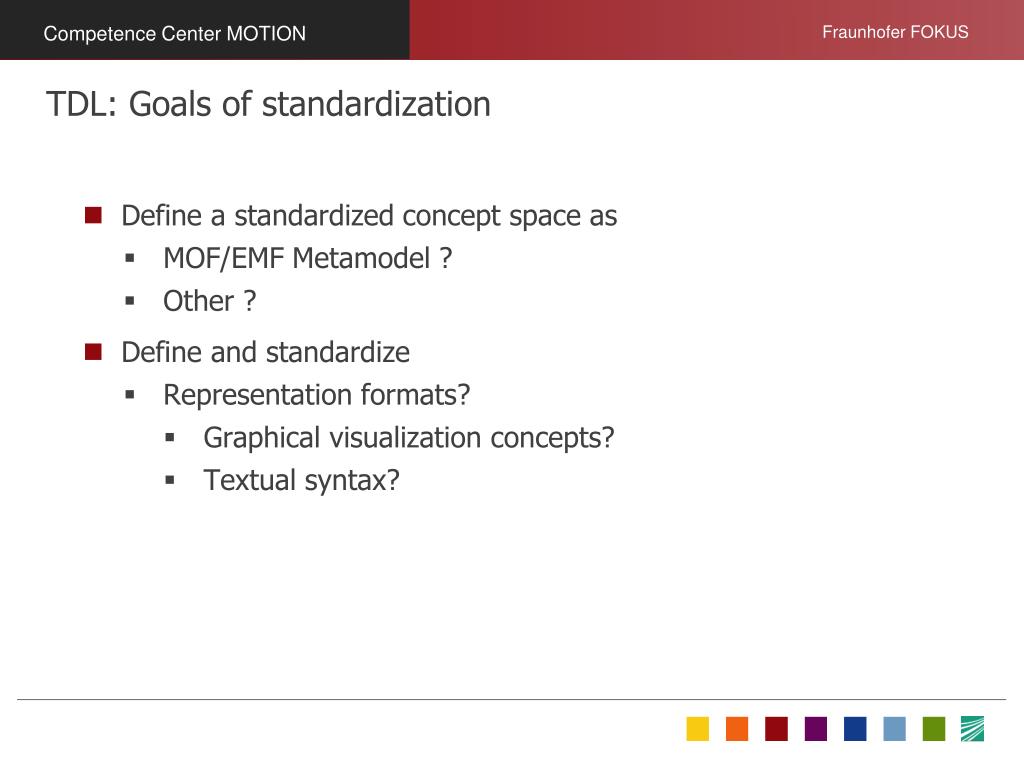 Competence Center MOTION

Fraunhofer FOKUS

TDL: Goals of standardization

- Define a standardized concept space as
  - MOF/EMF Metamodel ?
  - Other ?
- Define and standardize
  - Representation formats?
    - Graphical visualization concepts?
    - Textual syntax?